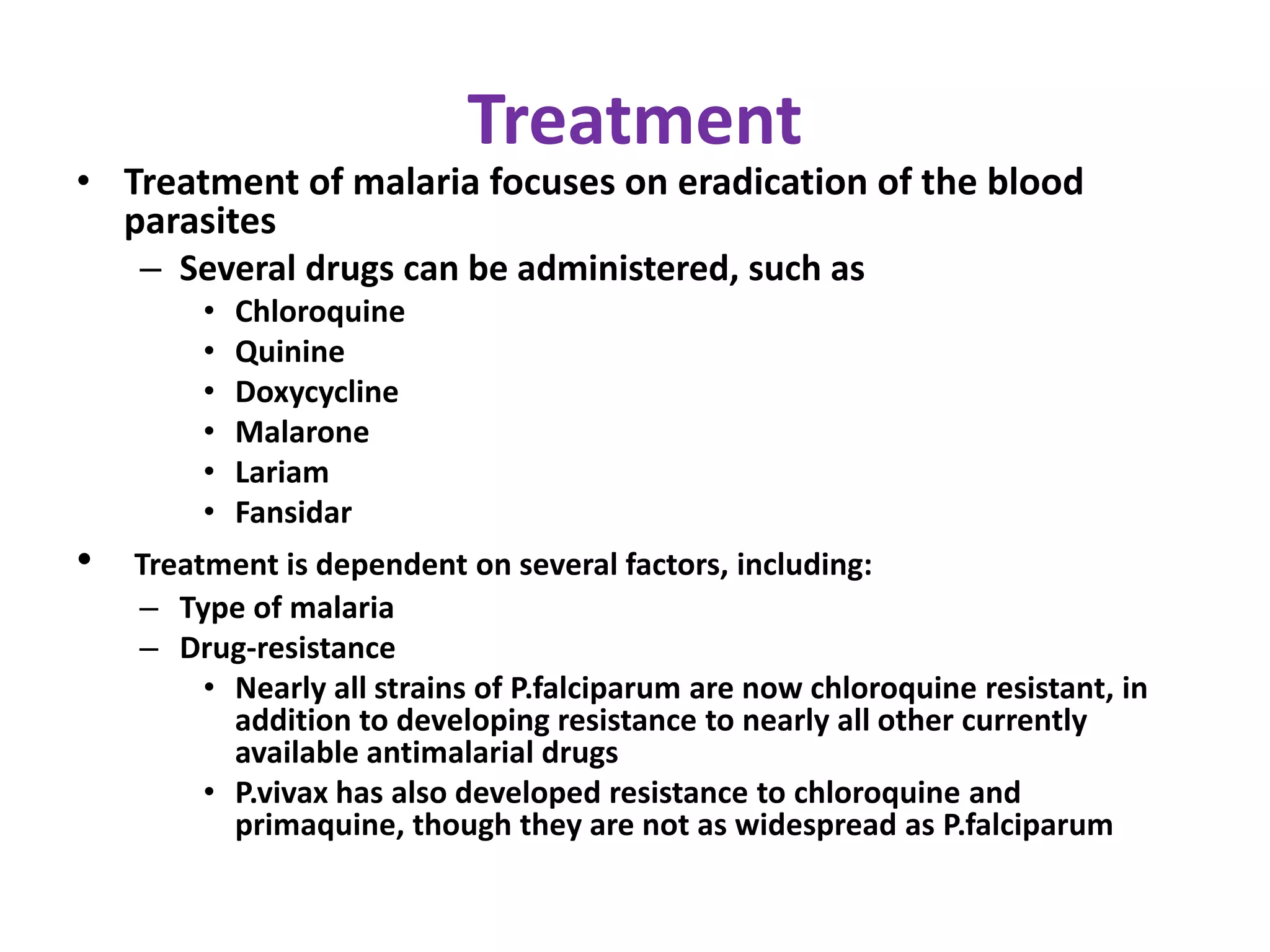 Treatment

• Treatment of malaria focuses on eradication of the blood parasites
– Several drugs can be administered, such as
• Chloroquine
• Quinine
• Doxycycline
• Malarone
• Lariam
• Fansidar

• Treatment is dependent on several factors, including:
– Type of malaria
– Drug-resistance
• Nearly all strains of P.falciparum are now chloroquine resistant, in addition to developing resistance to nearly all other currently available antimalarial drugs
• P.vivax has also developed resistance to chloroquine and primaquine, though they are not as widespread as P.falciparum